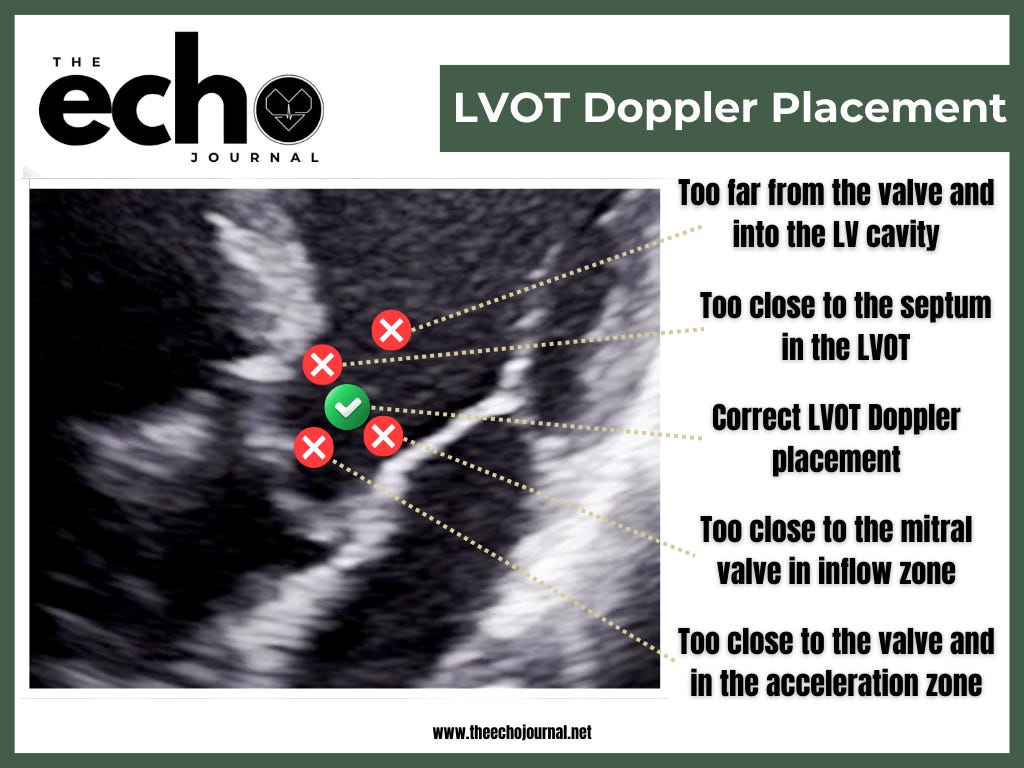 THE echo JOURNAL

LVOT Doppler Placement

Too far from the valve and into the LV cavity

Too close to the septum in the LVOT

Correct LVOT Doppler placement

Too close to the mitral valve in inflow zone

Too close to the valve and in the acceleration zone

www.theechojournal.net